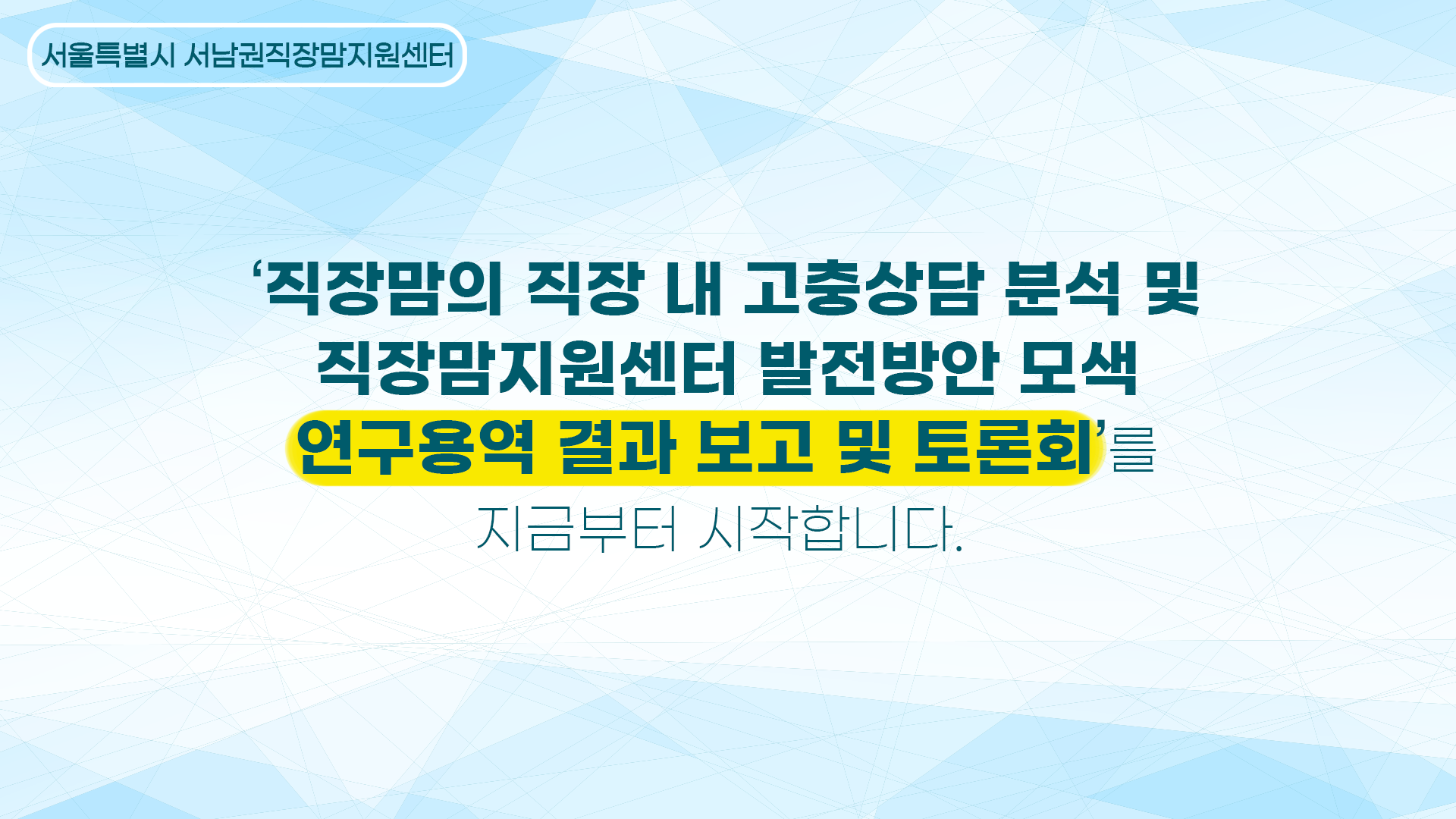 서울특별시 서남권직장맘지원센터

‘직장맘의 직장 내 고충상담 분석 및 직장맘지원센터 발전방안 모색 연구용역 결과 보고 및 토론회’를 지금부터 시작합니다.